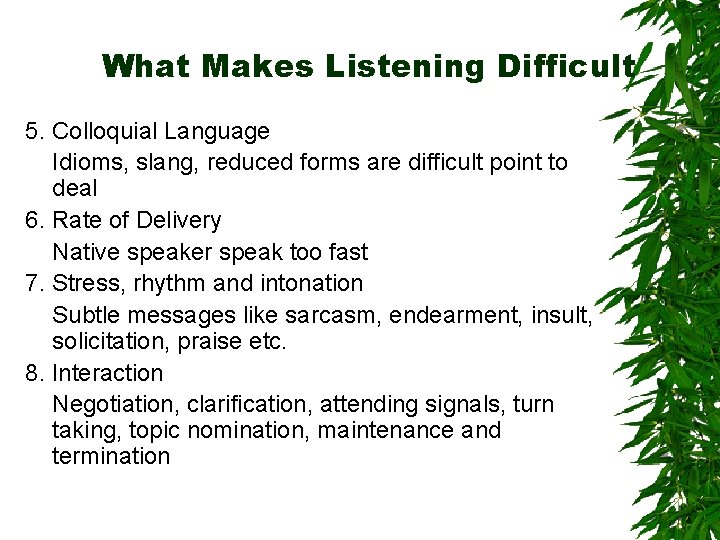 What Makes Listening Difficult

5. Colloquial Language

Idioms, slang, reduced forms are difficult point to deal

6. Rate of Delivery

Native speaker speak too fast

7. Stress, rhythm and intonation

Subtle messages like sarcasm, endearment, insult, solicitation, praise etc.

8. Interaction

Negotiation, clarification, attending signals, turn taking, topic nomination, maintenance and termination